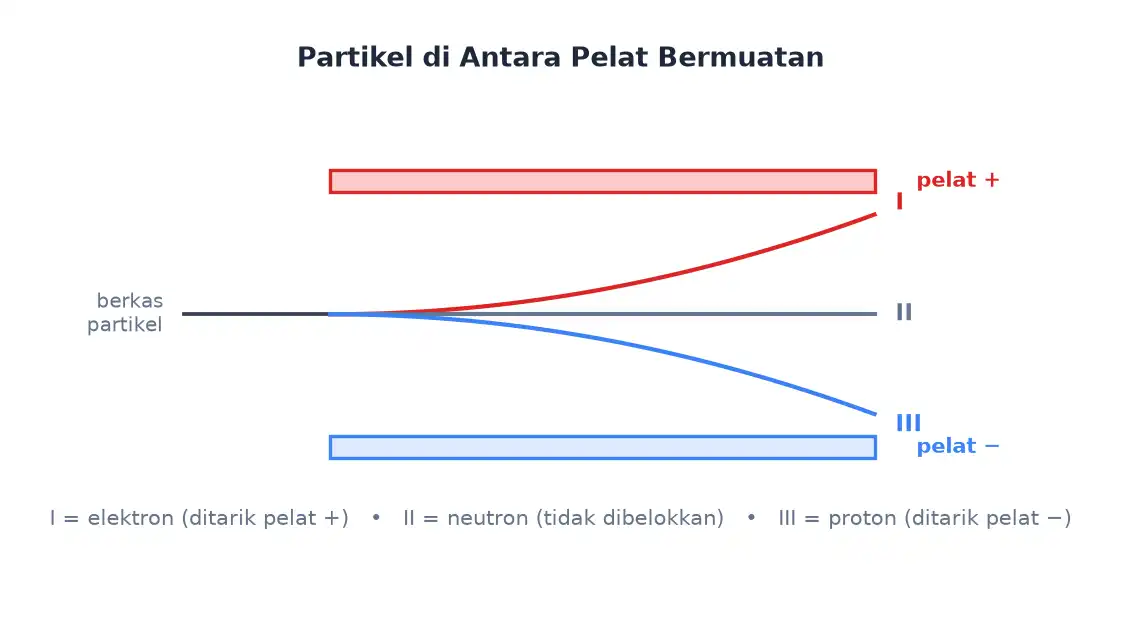 Partikel di Antara Pelat Bermuatan

pelat +

I

berkas partikel

II

III

pelat −

I = elektron (ditarik pelat +) • II = neutron (tidak dibelokkan) • III = proton (ditarik pelat −)